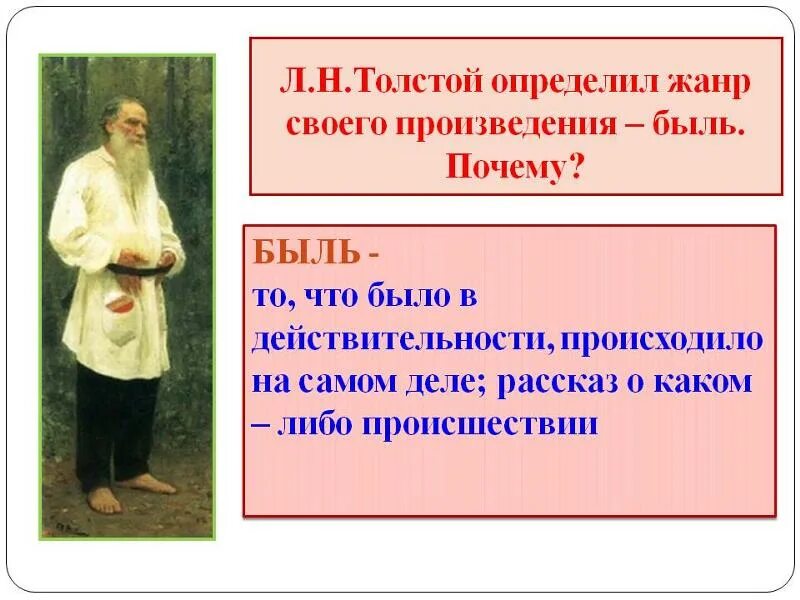 Л.Н.Толстой определил жанр своего произведения – быль. Почему?

БЫЛЬ -
то, что было в действительности, происходило на самом деле; рассказ о каком – либо происшествии